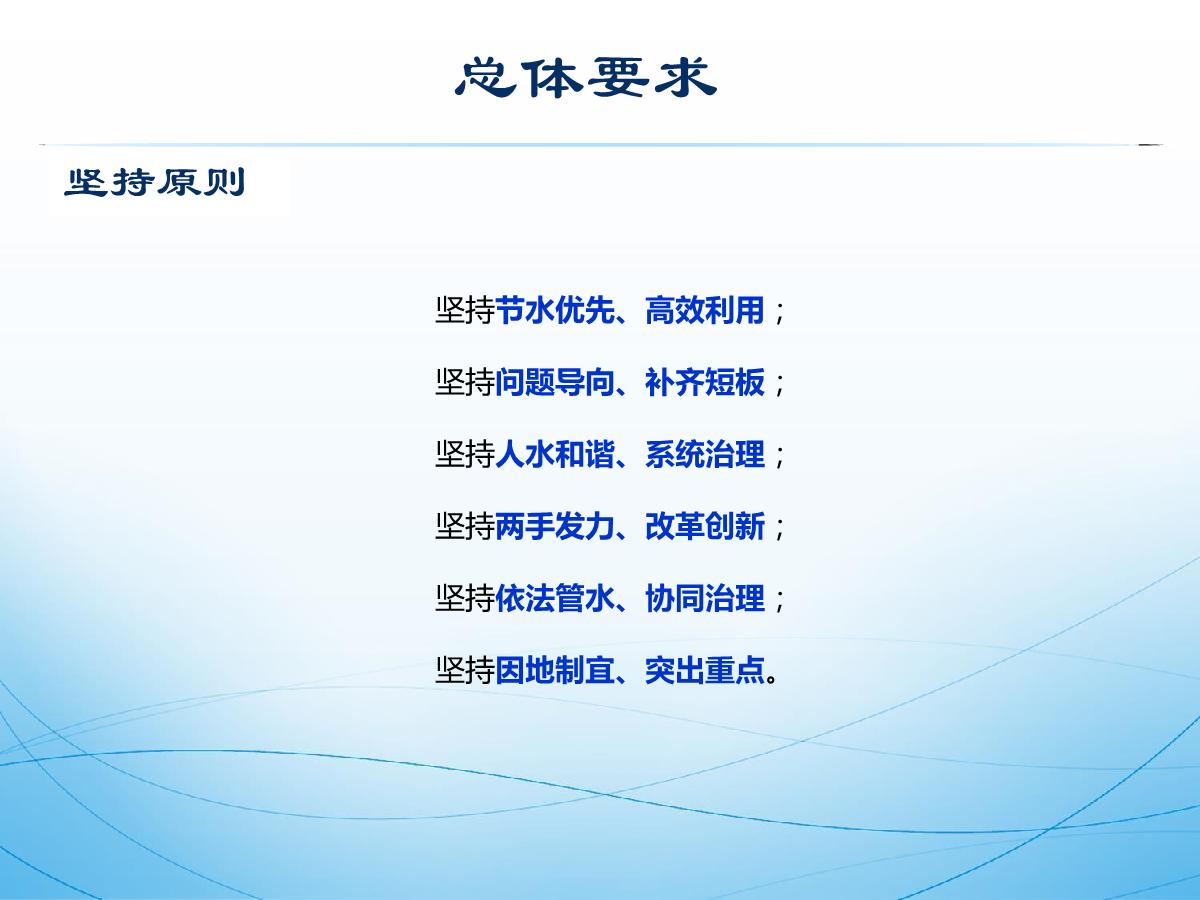 总体要求

坚持原则

坚持节水优先、高效利用；

坚持问题导向、补齐短板；

坚持人水和谐、系统治理；

坚持两手发力、改革创新；

坚持依法管水、协同治理；

坚持因地制宜、突出重点。